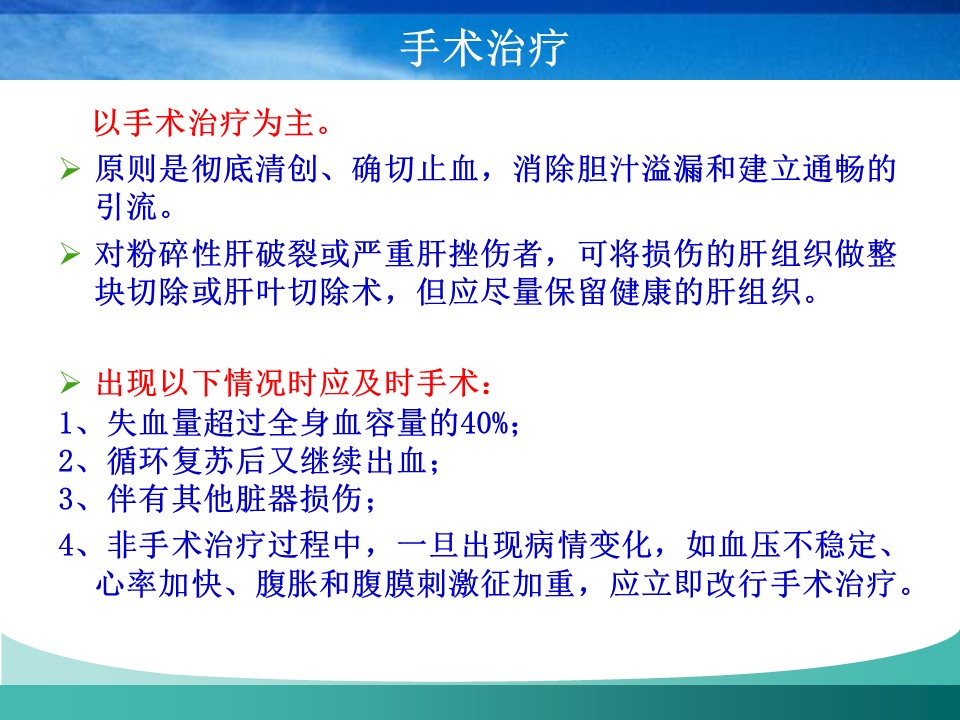 手术治疗

以手术治疗为主。

➢ 原则是彻底清创、确切止血，消除胆汁溢漏和建立通畅的引流。

➢ 对粉碎性肝破裂或严重肝挫伤者，可将损伤的肝组织做整块切除或肝叶切除术，但应尽量保留健康的肝组织。

➢ 出现以下情况时应及时手术：
1、失血量超过全身血容量的40%；
2、循环复苏后又继续出血；
3、伴有其他脏器损伤；
4、非手术治疗过程中，一旦出现病情变化，如血压不稳定、心率加快、腹胀和腹膜刺激征加重，应立即改行手术治疗。